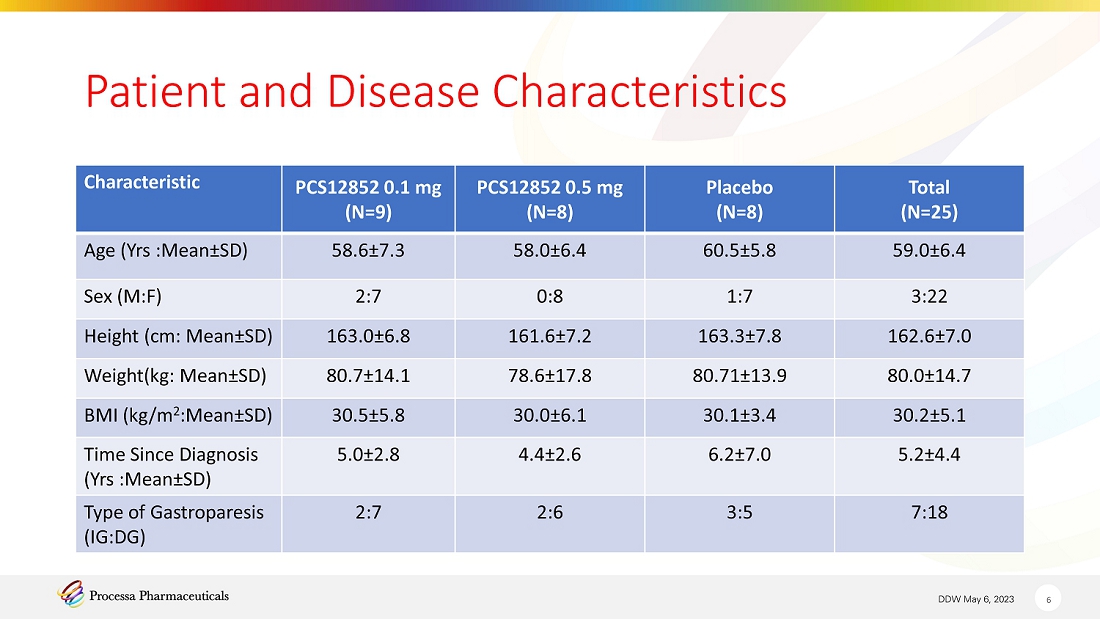 Patient and Disease Characteristics

| Characteristic | PCS12852 0.1 mg (N=9) | PCS12852 0.5 mg (N=8) | Placebo (N=8) | Total (N=25) |
|---|---|---|---|---|
| Age (Yrs :Mean±SD) | 58.6±7.3 | 58.0±6.4 | 60.5±5.8 | 59.0±6.4 |
| Sex (M:F) | 2:7 | 0:8 | 1:7 | 3:22 |
| Height (cm: Mean±SD) | 163.0±6.8 | 161.6±7.2 | 163.3±7.8 | 162.6±7.0 |
| Weight(kg: Mean±SD) | 80.7±14.1 | 78.6±17.8 | 80.71±13.9 | 80.0±14.7 |
| BMI (kg/m$^2$:Mean±SD) | 30.5±5.8 | 30.0±6.1 | 30.1±3.4 | 30.2±5.1 |
| Time Since Diagnosis (Yrs :Mean±SD) | 5.0±2.8 | 4.4±2.6 | 6.2±7.0 | 5.2±4.4 |
| Type of Gastroparesis (IG:DG) | 2:7 | 2:6 | 3:5 | 7:18 |

Processa Pharmaceuticals

DDW May 6, 2023

6